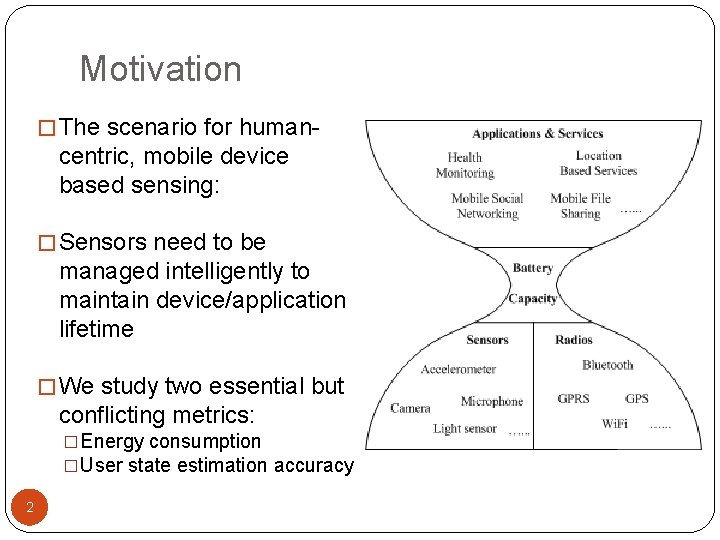 Motivation

□ The scenario for human-centric, mobile device based sensing:

□ Sensors need to be managed intelligently to maintain device/application lifetime

□ We study two essential but conflicting metrics:
□ Energy consumption
□ User state estimation accuracy

Applications & Services
Health Monitoring
Location Based Services
Mobile Social Networking
Mobile File Sharing
......
Battery
Capacity
Sensors
Accelerometer
Camera
Microphone
Light sensor
......
Radios
Bluetooth
GPRS
GPS
WiFi
......

2